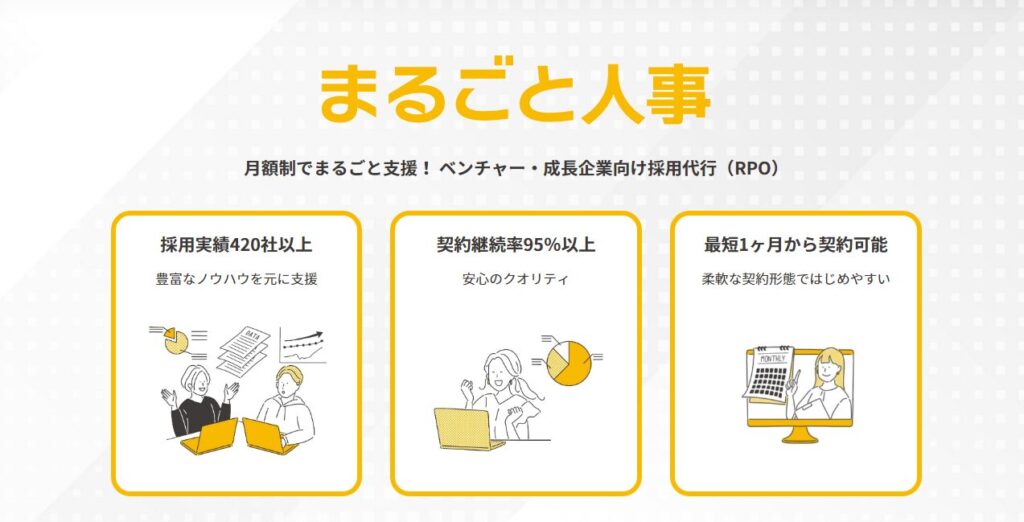 まるごと人事

月額制でまるごと支援！ ベンチャー・成長企業向け採用代行（RPO）

採用実績420社以上

豊富なノウハウを元に支援

DATA

契約継続率95%以上

安心のクオリティ

最短1ヶ月から契約可能

柔軟な契約形態ではじめやすい

MONTHLY